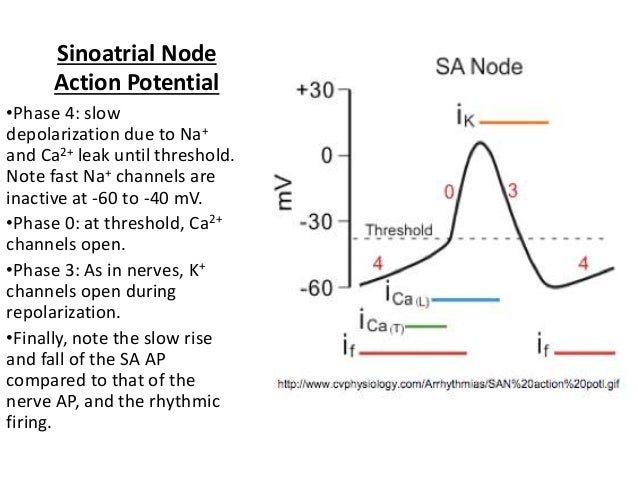 Sinoatrial Node Action Potential

•Phase 4: slow depolarization due to $Na^+$ and $Ca^{2+}$ leak until threshold. Note fast $Na^+$ channels are inactive at -60 to -40 mV.

•Phase 0: at threshold, $Ca^{2+}$ channels open.

•Phase 3: As in nerves, $K^+$ channels open during repolarization.

•Finally, note the slow rise and fall of the SA AP compared to that of the nerve AP, and the rhythmic firing.

SA Node

+30
0
-30
-60
mV

$i_K$
0
3
Threshold
4
4
$i_{Ca(L)}$
$i_{Ca(T)}$
$i_f$
$i_f$

http://www.cvphysiology.com/Arrhythmias/SAN%20action%20potl.gif